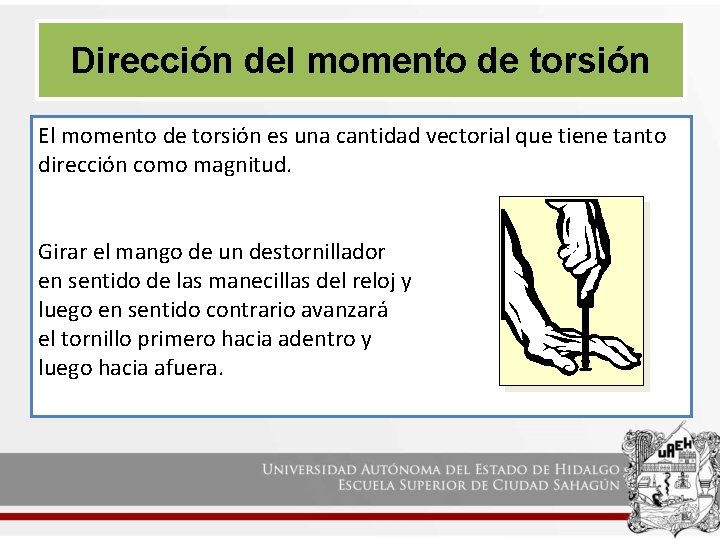 Dirección del momento de torsión

El momento de torsión es una cantidad vectorial que tiene tanto dirección como magnitud.

Girar el mango de un destornillador en sentido de las manecillas del reloj y luego en sentido contrario avanzará el tornillo primero hacia adentro y luego hacia afuera.

UNIVERSIDAD AUTÓNOMA DEL ESTADO DE HIDALGO
ESCUELA SUPERIOR DE CIUDAD SAHAGÚN

UAEH